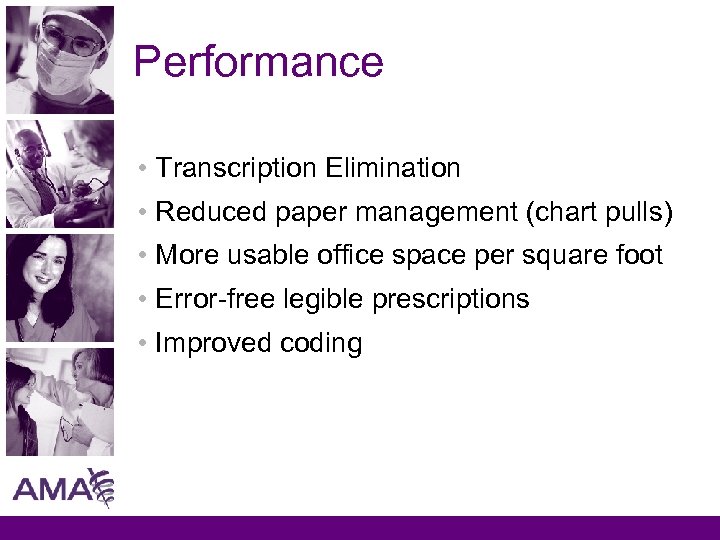 Performance

• Transcription Elimination
• Reduced paper management (chart pulls)
• More usable office space per square foot
• Error-free legible prescriptions
• Improved coding

AMA